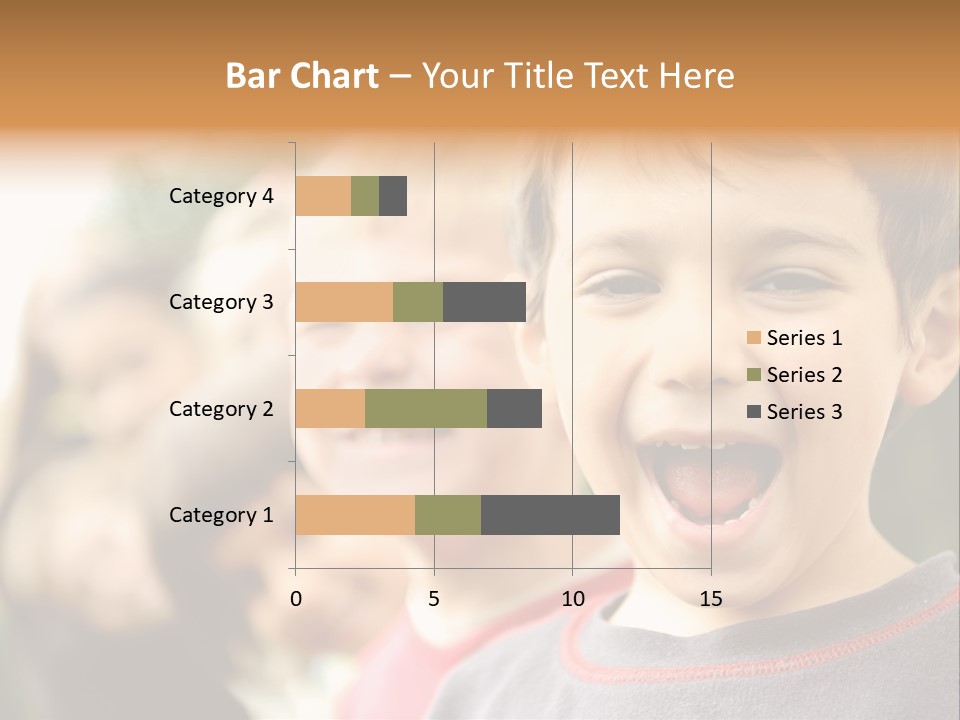 Bar Chart – Your Title Text Here

Category 4
Category 3
Category 2
Category 1

0
5
10
15

Series 1
Series 2
Series 3